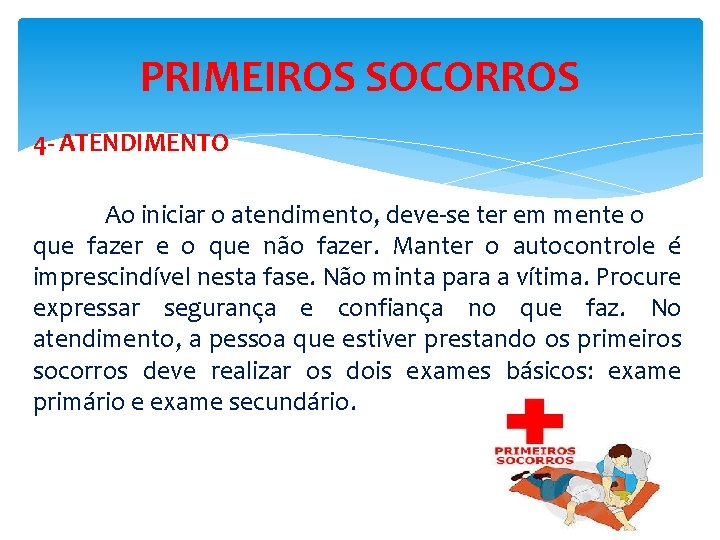 PRIMEIROS SOCORROS

4- ATENDIMENTO

Ao iniciar o atendimento, deve-se ter em mente o que fazer e o que não fazer. Manter o autocontrole é imprescindível nesta fase. Não minta para a vítima. Procure expressar segurança e confiança no que faz. No atendimento, a pessoa que estiver prestando os primeiros socorros deve realizar os dois exames básicos: exame primário e exame secundário.

PRIMEIROS
SOCORROS